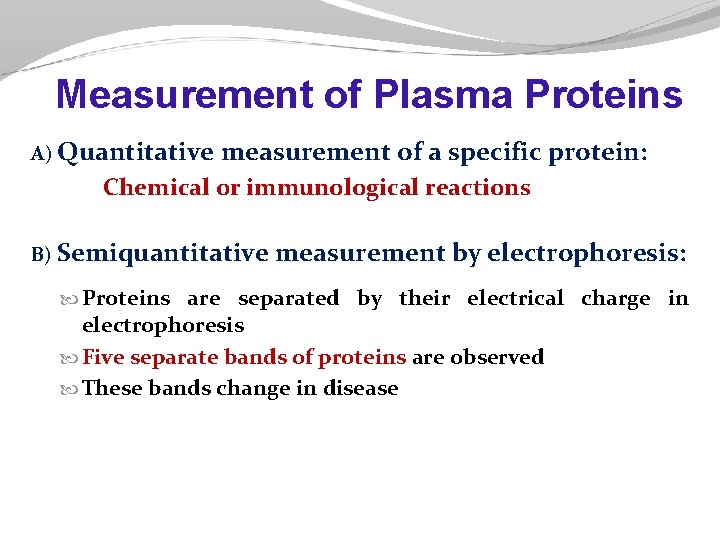 Measurement of Plasma Proteins

A) Quantitative measurement of a specific protein:

Chemical or immunological reactions

B) Semiquantitative measurement by electrophoresis:

Proteins are separated by their electrical charge in electrophoresis

Five separate bands of proteins are observed

These bands change in disease